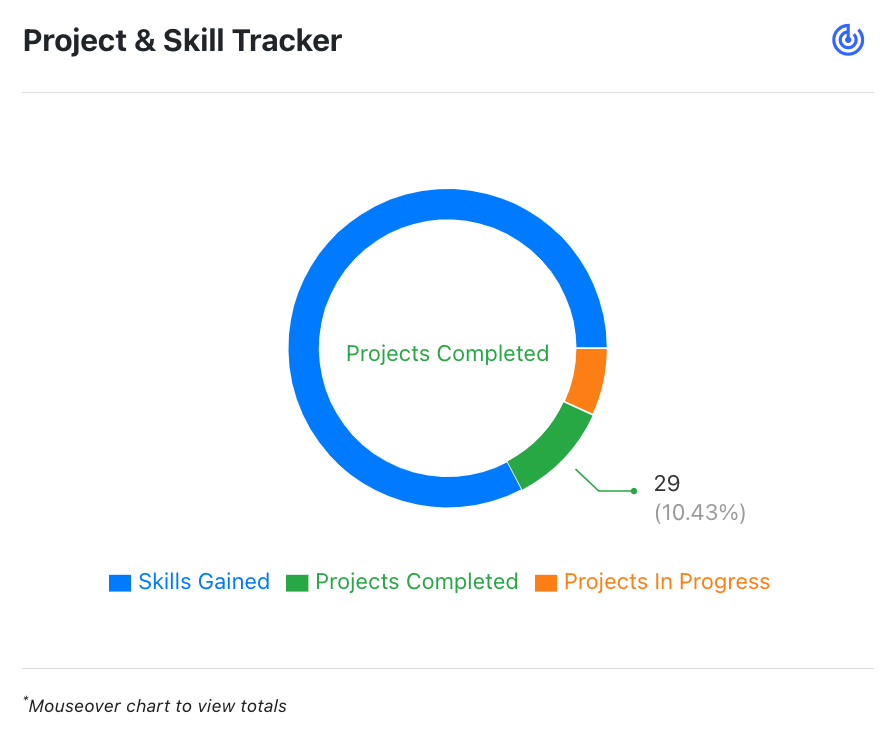 Project & Skill Tracker

Projects Completed

29
(10.43%)

Skills Gained Projects Completed Projects In Progress

*Mouseover chart to view totals